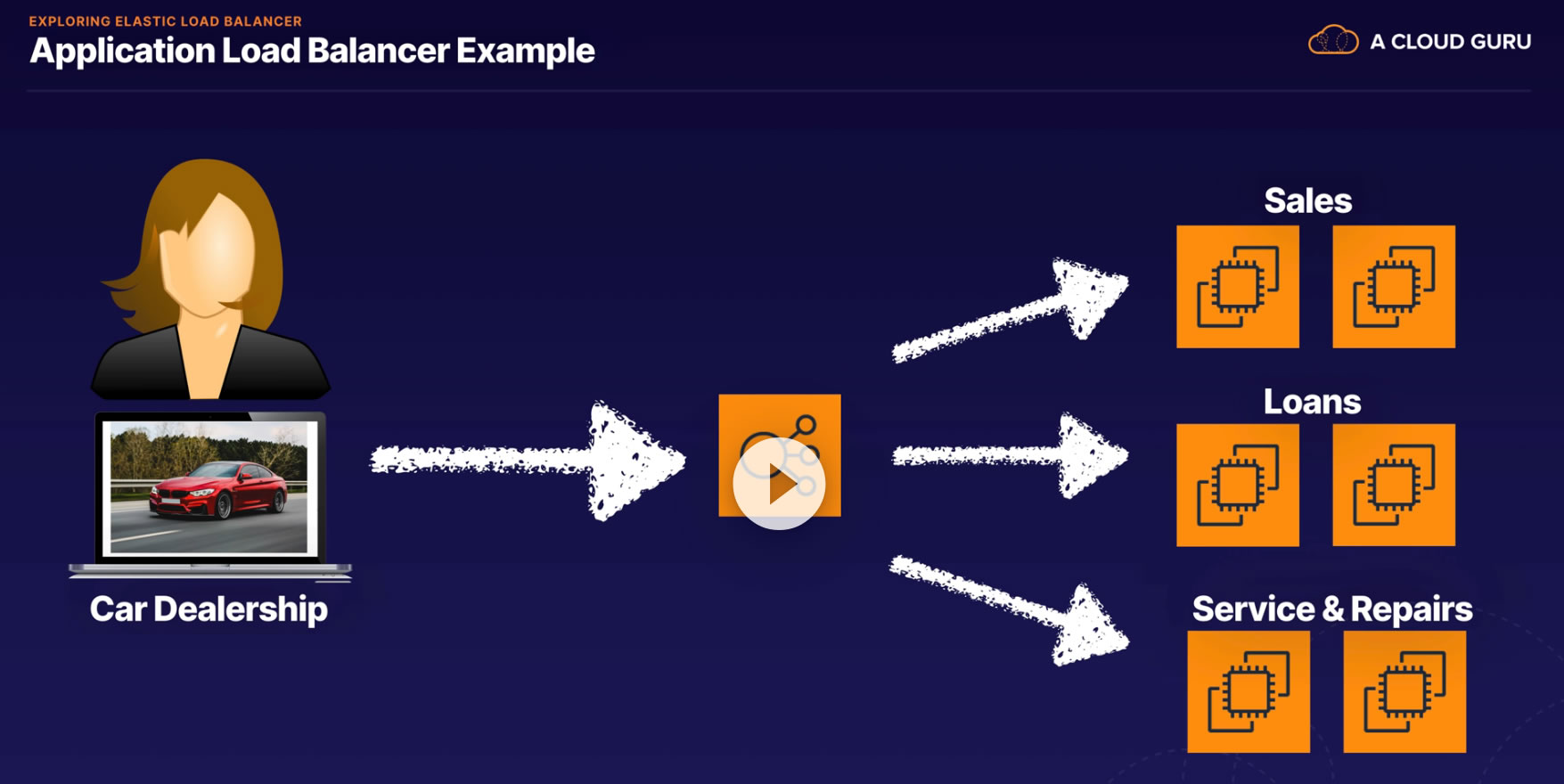 EXPLORING ELASTIC LOAD BALANCER
Application Load Balancer Example

A CLOUD GURU

Car Dealership

Sales

Loans

Service & Repairs